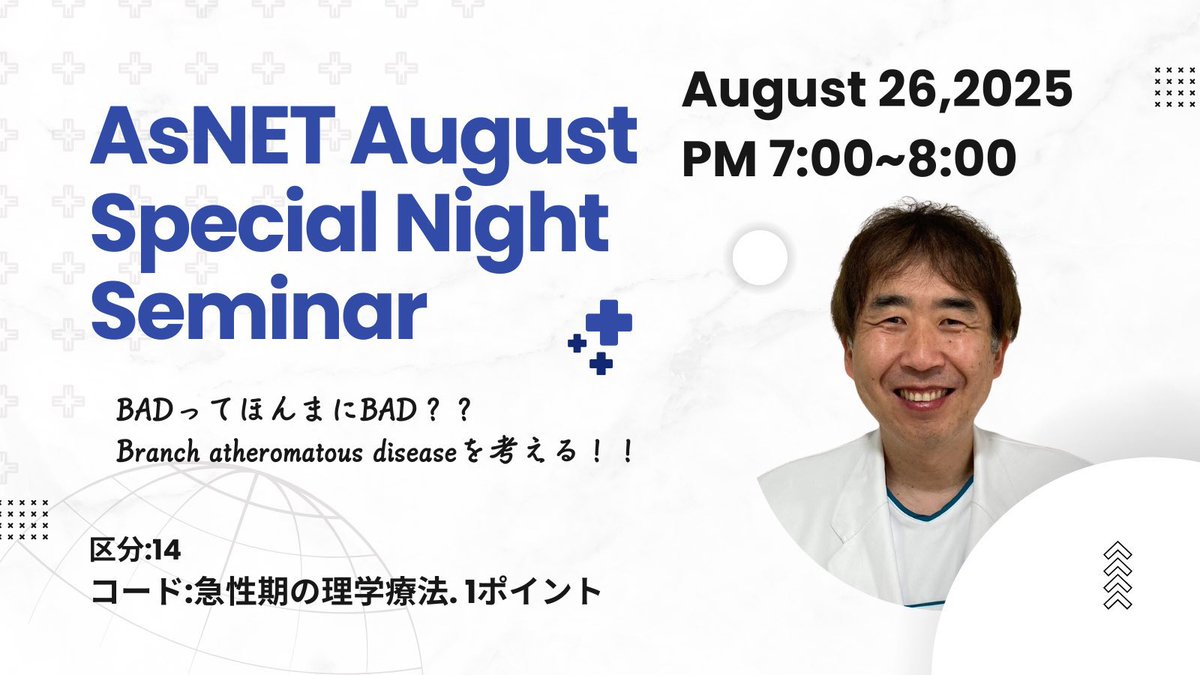 AsNET August Special Night Seminar

August 26,2025
PM 7:00~8:00

BADってほんまにBAD？？
Branch atheromatous diseaseを考える！！

区分:14
コード:急性期の理学療法. 1ポイント